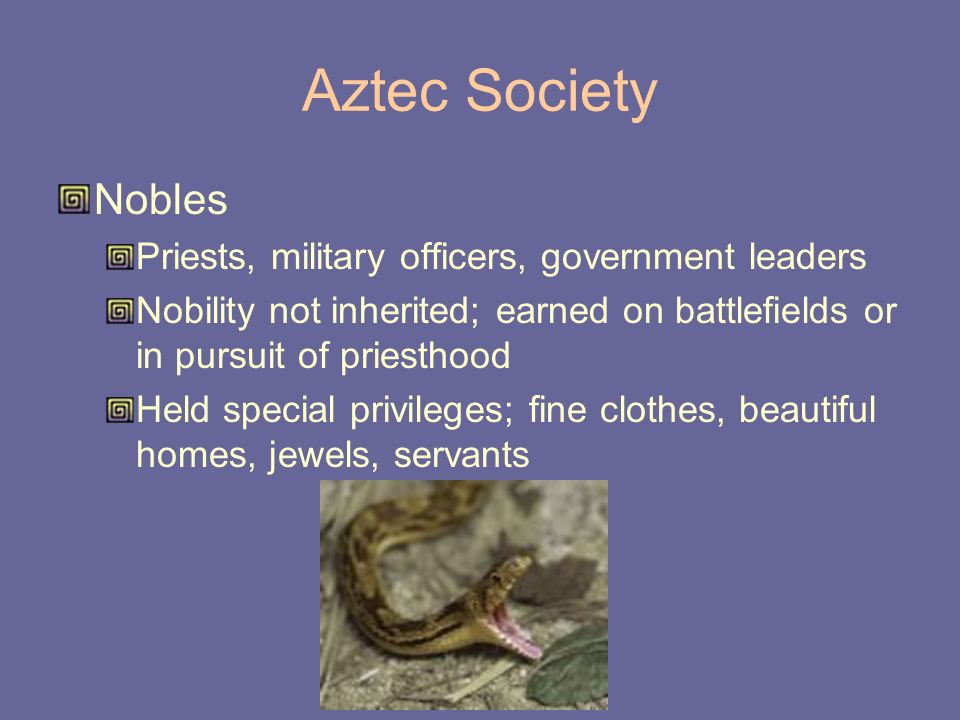 Aztec Society

Nobles

Priests, military officers, government leaders

Nobility not inherited; earned on battlefields or in pursuit of priesthood

Held special privileges; fine clothes, beautiful homes, jewels, servants